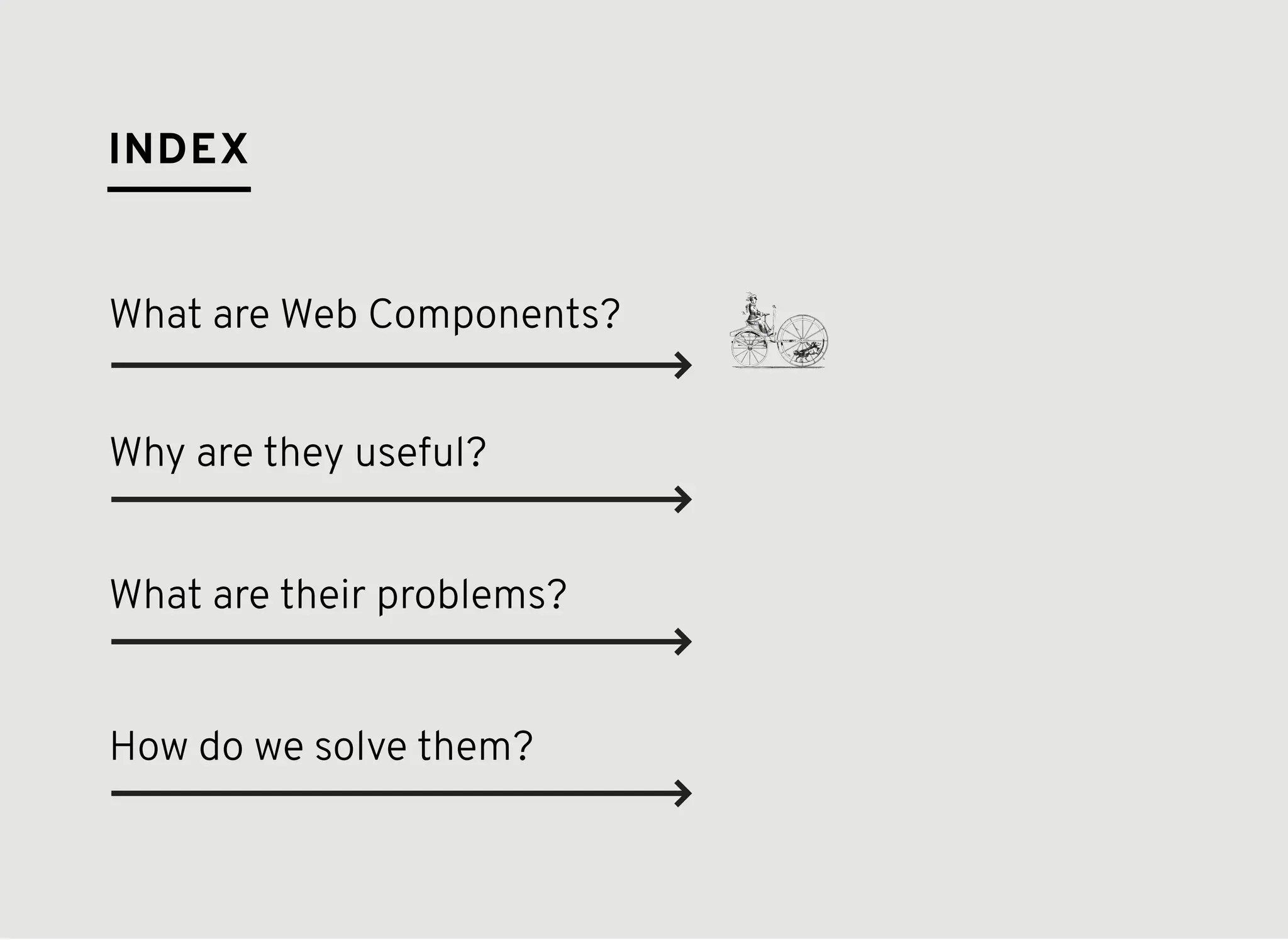 INDEX

What are Web Components?

Why are they useful?

What are their problems?

How do we solve them?